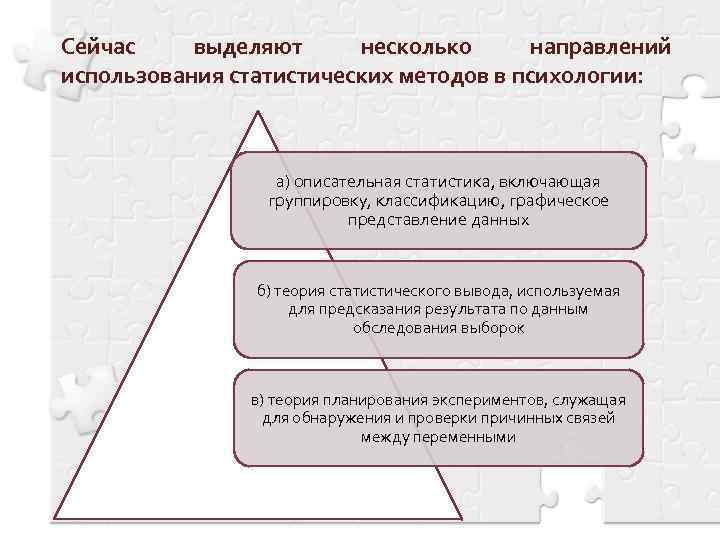 Сейчас выделяют несколько направлений использования статистических методов в психологии:

а) описательная статистика, включающая группировку, классификацию, графическое представление данных

б) теория статистического вывода, используемая для предсказания результата по данным обследования выборок

в) теория планирования экспериментов, служащая для обнаружения и проверки причинных связей между переменными